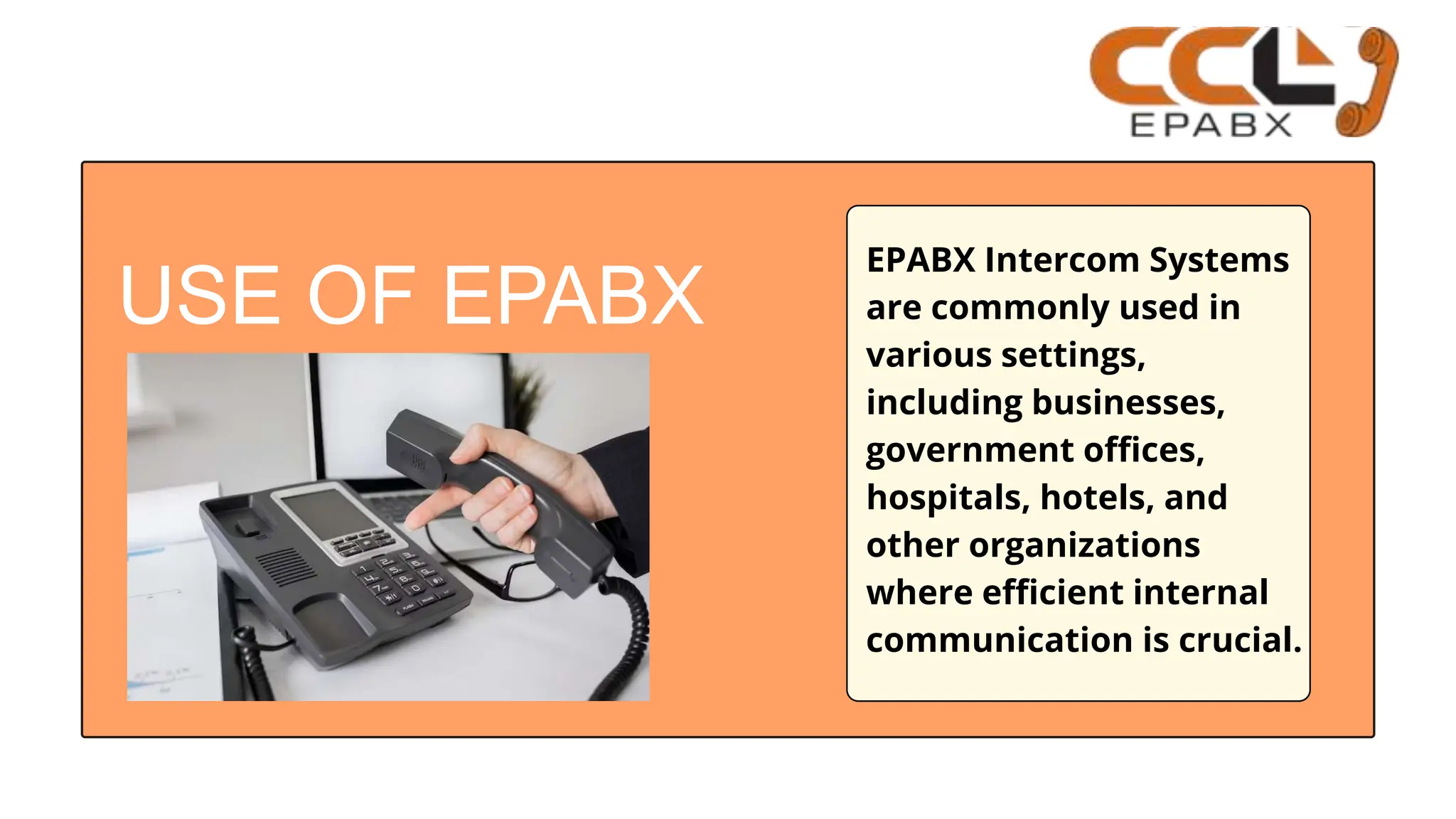 CCL
EPABX

USE OF EPABX

EPABX Intercom Systems are commonly used in various settings, including businesses, government offices, hospitals, hotels, and other organizations where efficient internal communication is crucial.